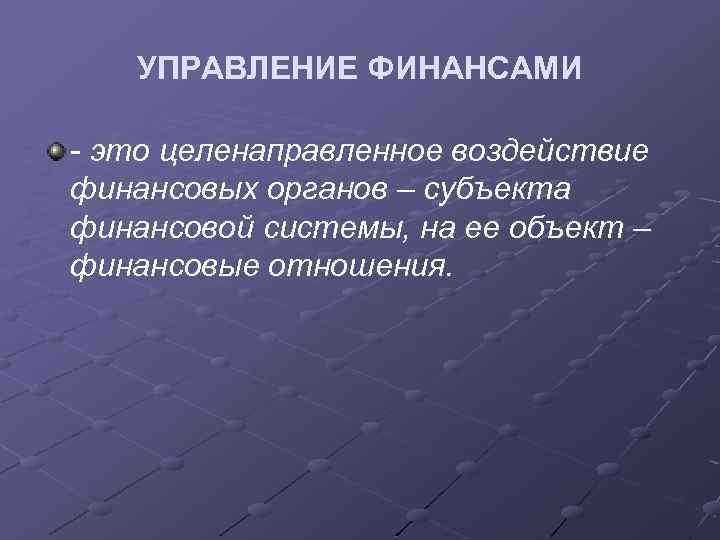 УПРАВЛЕНИЕ ФИНАНСАМИ

- это целенаправленное воздействие финансовых органов – субъекта финансовой системы, на ее объект – финансовые отношения.